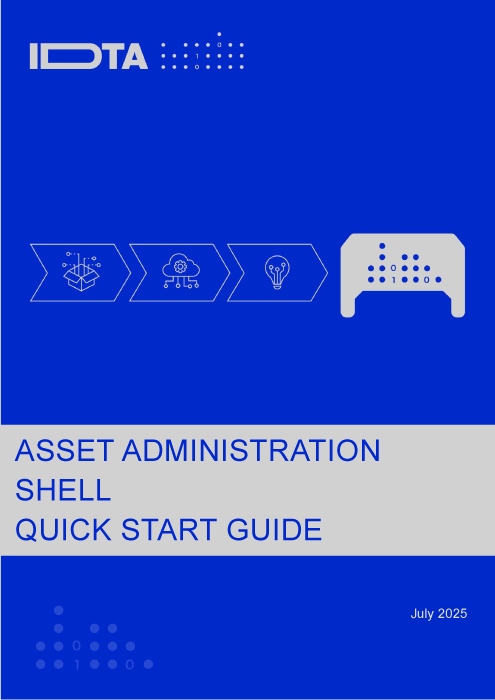 IDTA

ASSET ADMINISTRATION SHELL
QUICK START GUIDE

July 2025